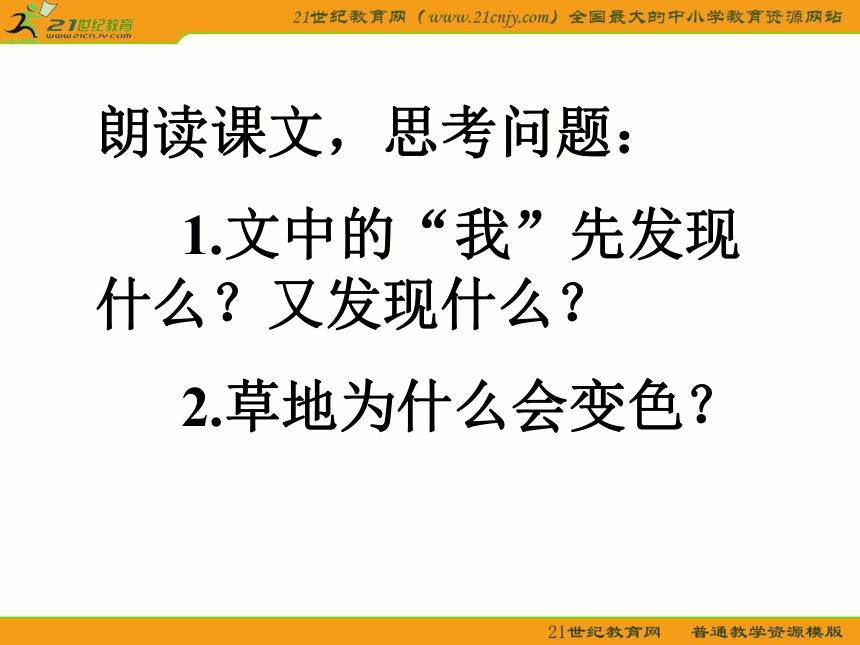 21世纪教育
www.21cnjy.com

21世纪教育网（www.21cnjy.com）全国最大的中小学教育资源网站

朗读课文，思考问题：

1.文中的“我”先发现什么？又发现什么？

2.草地为什么会变色？

21世纪教育网　普通教学资源模版